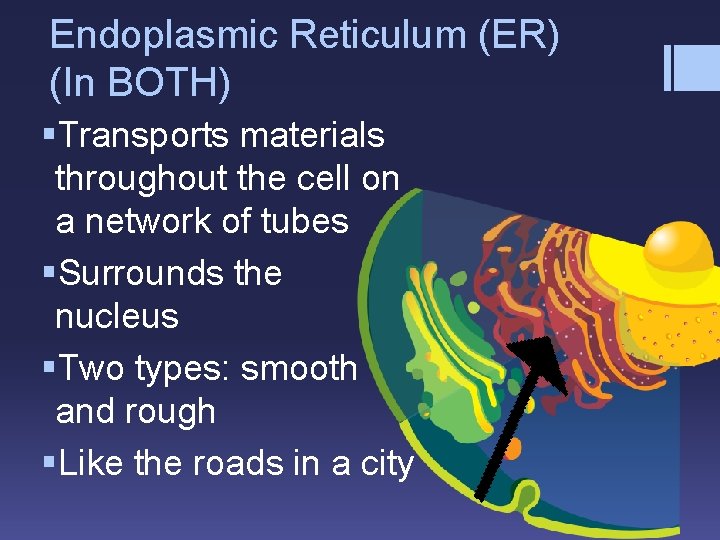 Endoplasmic Reticulum (ER) (In BOTH)

▪Transports materials throughout the cell on a network of tubes

▪Surrounds the nucleus

▪Two types: smooth and rough

▪Like the roads in a city